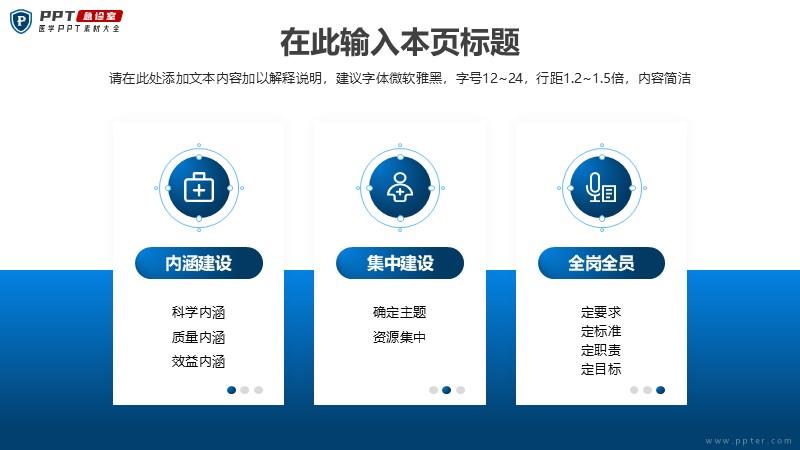 PPT 急诊室
医学PPT素材大全

在此输入本页标题

请在此处添加文本内容加以解释说明，建议字体微软雅黑，字号12~24，行距1.2~1.5倍，内容简洁

内涵建设

科学内涵
质量内涵
效益内涵

集中建设

确定主题
资源集中

全岗全员

定要求
定标准
定职责
定目标

www.ppter.com